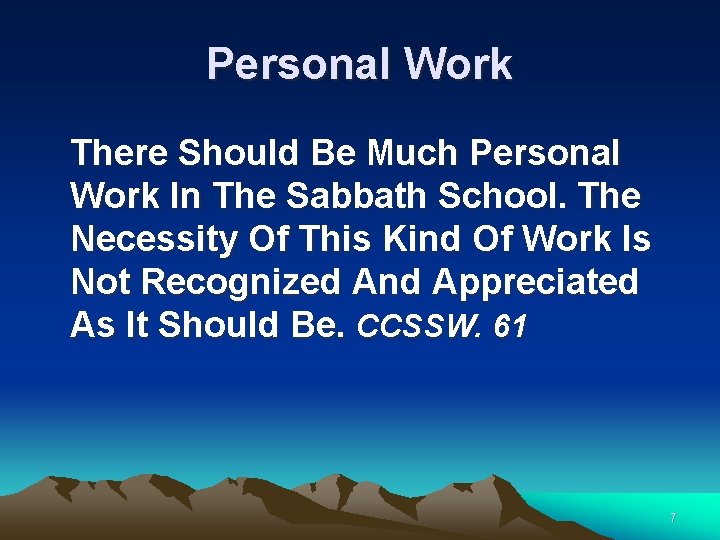 Personal Work

There Should Be Much Personal Work In The Sabbath School. The Necessity Of This Kind Of Work Is Not Recognized And Appreciated As It Should Be. CCSSW. 61

7